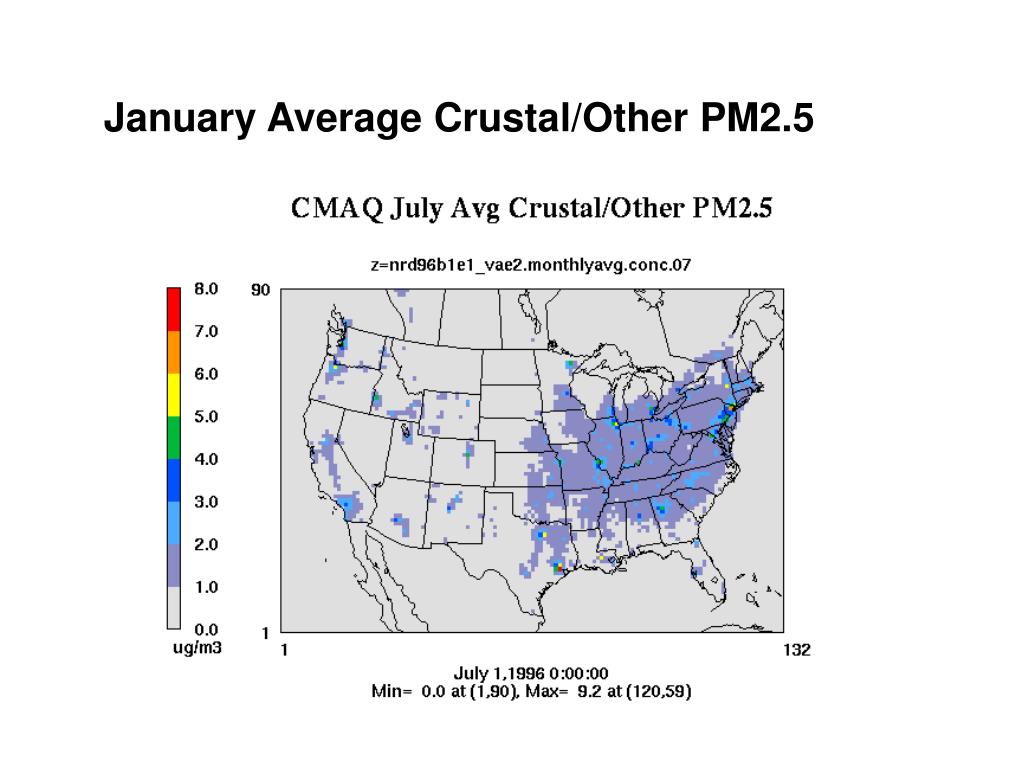 January Average Crustal/Other PM2.5

CMAQ July Avg Crustal/Other PM2.5

z=nrd96b1e1_vae2.monthlyavg.conc.07

8.0
7.0
6.0
5.0
4.0
3.0
2.0
1.0
0.0
ug/m3

90

1

1

132

July 1,1996 0:00:00
Min= 0.0 at (1,90), Max= 9.2 at (120,59)